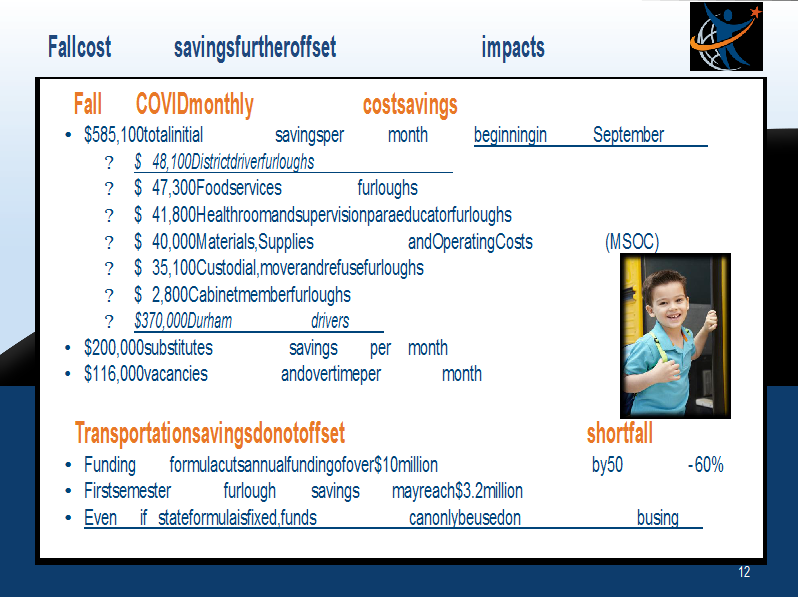 Fallcost savingsfurtheroffset impacts

Fall COVIDmonthly costsavings

• \$585,100totalinitial savingsper month beginningin September

? \$ 48,100Districtdriverfurloughs

? \$ 47,300Foodservices furloughs

? \$ 41,800Healthroomandsupervisionparaeducatorfurloughs

? \$ 40,000Materials,Supplies andOperatingCosts (MSOC)

? \$ 35,100Custodial,moverandrefusefurloughs

? \$ 2,800Cabinetmemberfurloughs

? \$370,000Durham drivers

• \$200,000substitutes savings per month

• \$116,000vacancies andovertimeper month

Transportationsavingsdonotoffset shortfall

• Funding formulacutsannualfundingofover\$10million by50 -60%

• Firstsemester furlough savings mayreach\$3.2million

• Even if stateformulaisfixed,funds canonlybeusedon busing

12